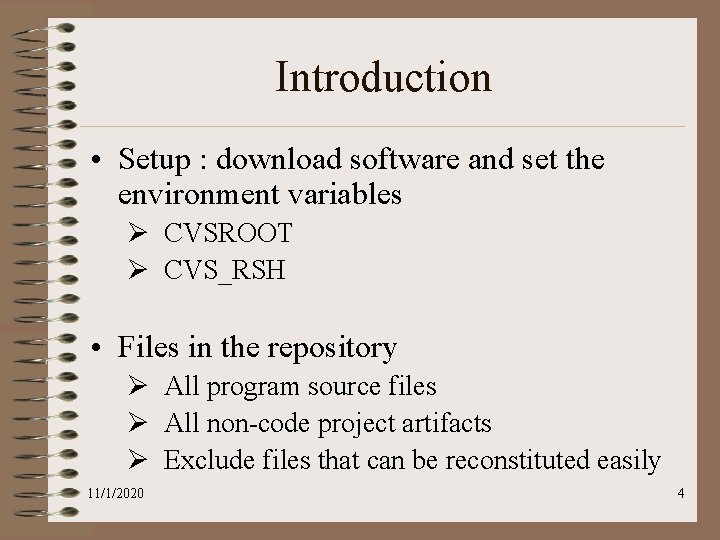 Introduction

• Setup : download software and set the environment variables
  ➢ CVSROOT
  ➢ CVS_RSH

• Files in the repository
  ➢ All program source files
  ➢ All non-code project artifacts
  ➢ Exclude files that can be reconstituted easily

11/1/2020

4